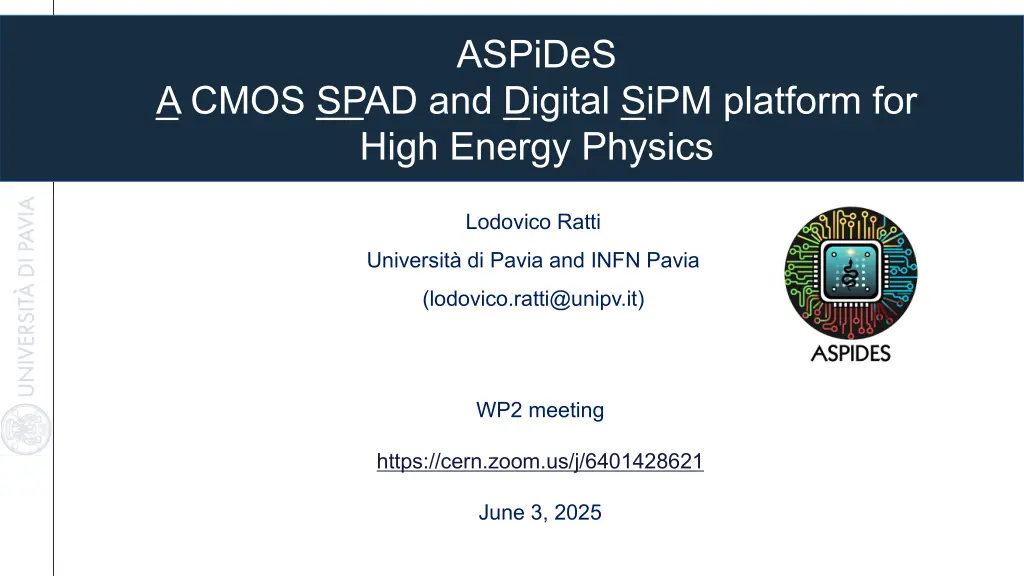 ASPiDeS
A CMOS SPAD and Digital SiPM platform for High Energy Physics

UNIVERSITÀ DI PAVIA

Lodovico Ratti

Università di Pavia and INFN Pavia

(lodovico.ratti@unipv.it)

ASPIDES

WP2 meeting

https://cern.zoom.us/j/6401428621

June 3, 2025